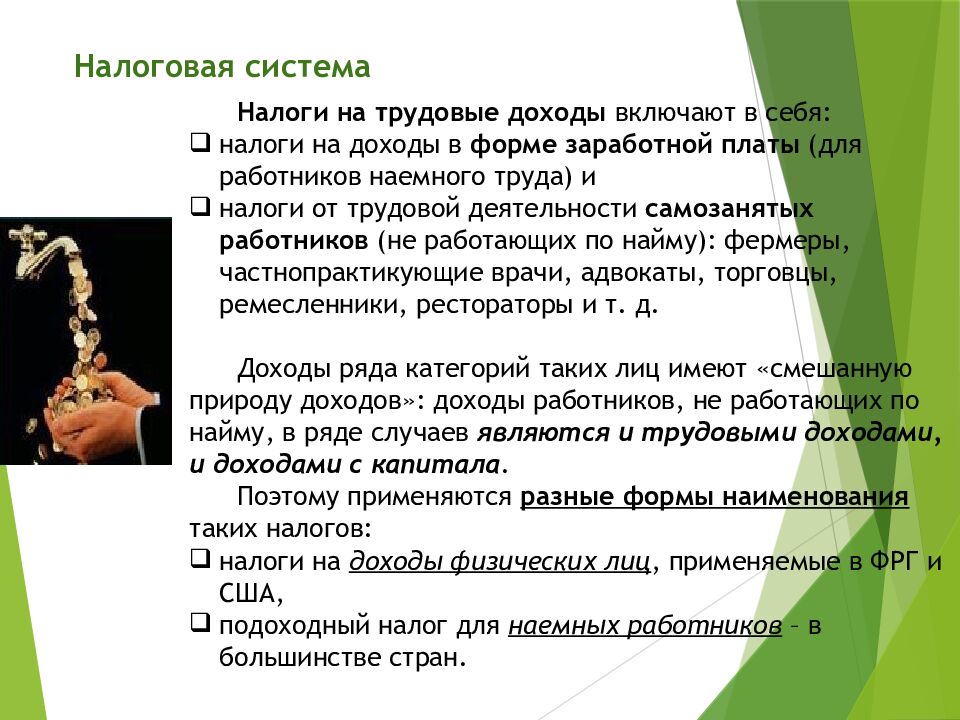 Налоговая система

Налоги на трудовые доходы включают в себя:

❑ налоги на доходы в форме заработной платы (для работников наемного труда) и
❑ налоги от трудовой деятельности самозанятых работников (не работающих по найму): фермеры, частнопрактикующие врачи, адвокаты, торговцы, ремесленники, рестораторы и т. д.

Доходы ряда категорий таких лиц имеют «смешанную природу доходов»: доходы работников, не работающих по найму, в ряде случаев являются и трудовыми доходами, и доходами с капитала.

Поэтому применяются разные формы наименования таких налогов:

❑ налоги на доходы физических лиц, применяемые в ФРГ и США,
❑ подоходный налог для наемных работников – в большинстве стран.